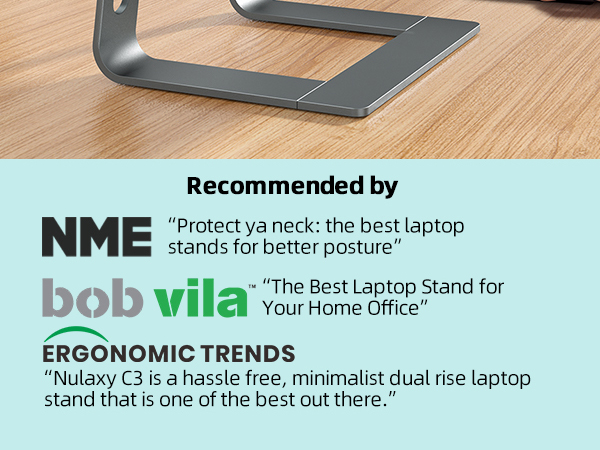 Recommended by

NME “Protect ya neck: the best laptop stands for better posture”

bob vila™ “The Best Laptop Stand for Your Home Office”

ERGONOMIC TRENDS
“Nulaxy C3 is a hassle free, minimalist dual rise laptop stand that is one of the best out there.”